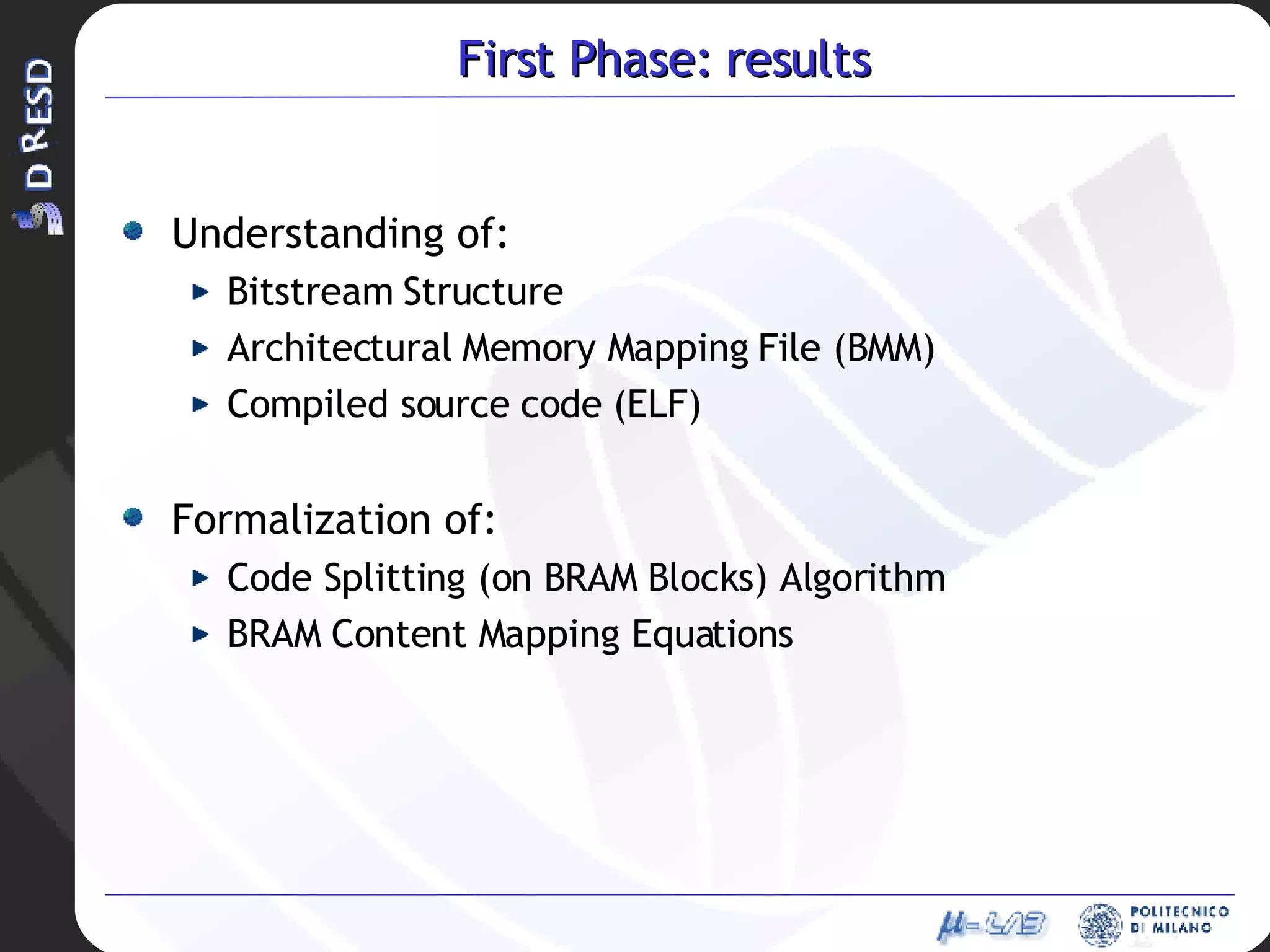 DRESD

First Phase: results

Understanding of:
Bitstream Structure
Architectural Memory Mapping File (BMM)
Compiled source code (ELF)

Formalization of:
Code Splitting (on BRAM Blocks) Algorithm
BRAM Content Mapping Equations

μ-LAB
POLITECNICO DI MILANO